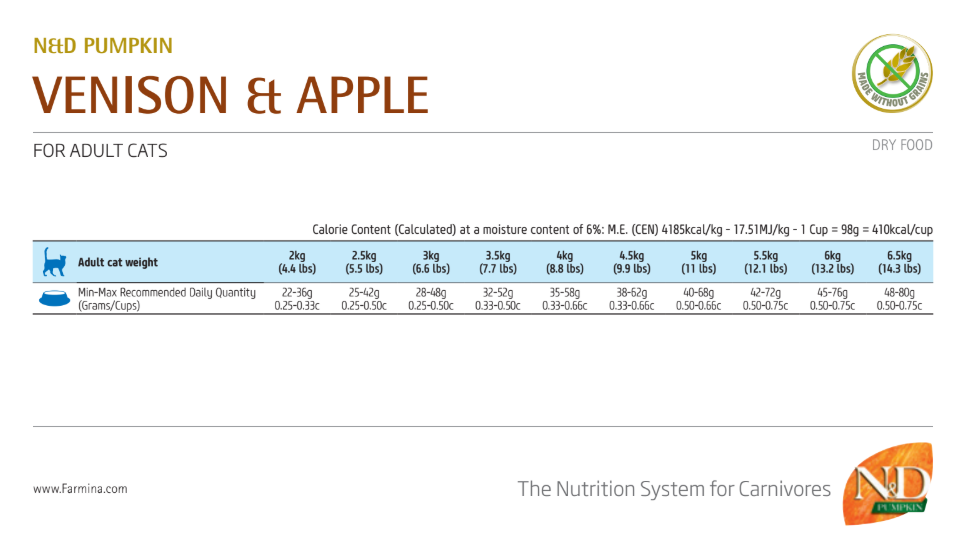 N&D PUMPKIN
VENISON & APPLE

MADE WITHOUT GRAINS

FOR ADULT CATS

DRY FOOD

Calorie Content (Calculated) at a moisture content of 6%: M.E. (CEN) 4185kcal/kg - 17.51MJ/kg - 1 Cup = 98g = 410kcal/cup

| Adult cat weight | 2kg (4.4 lbs) | 2.5kg (5.5 lbs) | 3kg (6.6 lbs) | 3.5kg (7.7 lbs) | 4kg (8.8 lbs) | 4.5kg (9.9 lbs) | 5kg (11 lbs) | 5.5kg (12.1 lbs) | 6kg (13.2 lbs) | 6.5kg (14.3 lbs) |
|---|---|---|---|---|---|---|---|---|---|---|
| Min-Max Recommended Daily Quantity (Grams/Cups) | 22-36g 0.25-0.33c | 25-42g 0.25-0.50c | 28-48g 0.25-0.50c | 32-52g 0.33-0.50c | 35-58g 0.33-0.66c | 38-62g 0.33-0.66c | 40-68g 0.50-0.66c | 42-72g 0.50-0.75c | 45-76g 0.50-0.75c | 48-80g 0.50-0.75c |

www.Farmina.com

The Nutrition System for Carnivores

N&D PUMPKIN